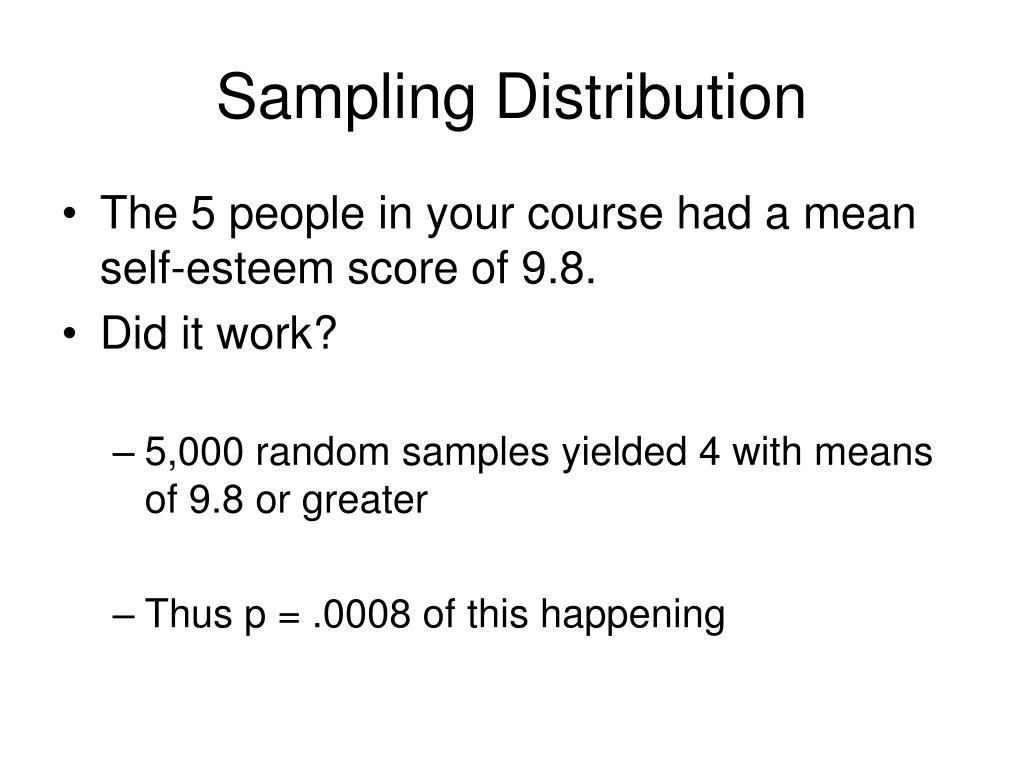 Sampling Distribution

• The 5 people in your course had a mean self-esteem score of 9.8.
• Did it work?

– 5,000 random samples yielded 4 with means of 9.8 or greater

– Thus p = .0008 of this happening